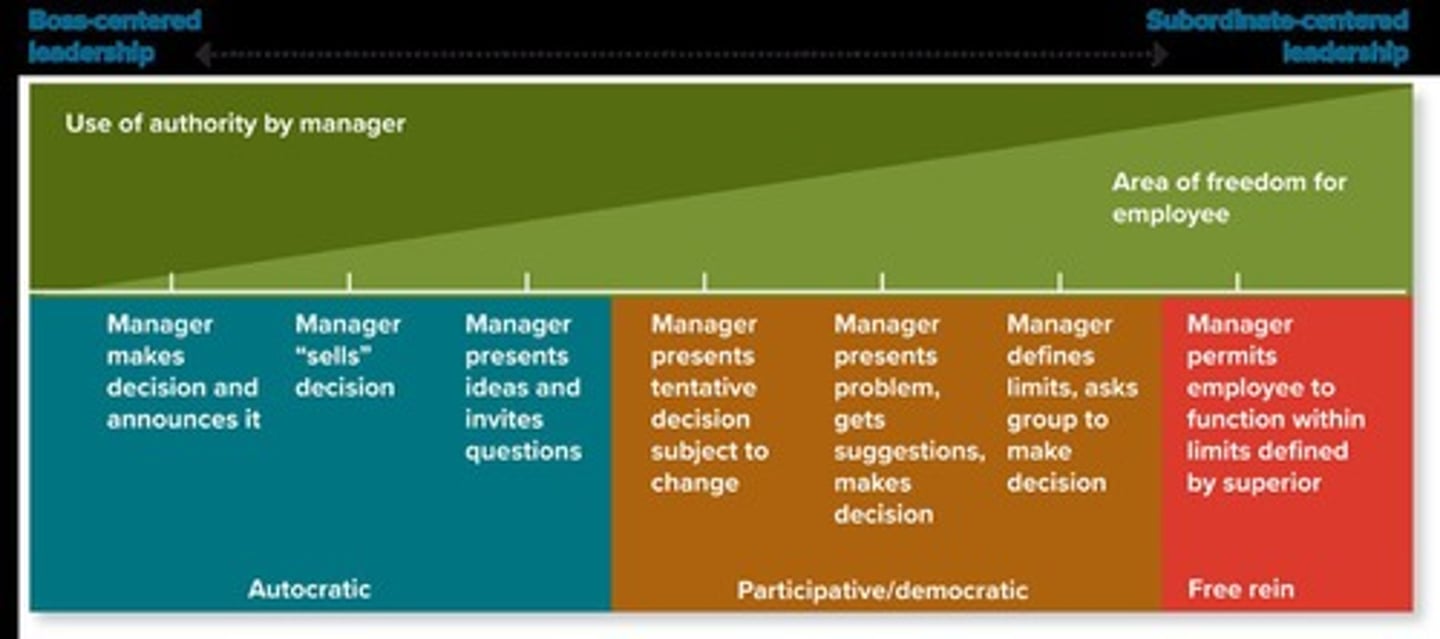 Boss-centered leadership

Subordinate-centered leadership

Use of authority by manager

Area of freedom for employee

Manager makes decision and announces it

Manager "sells" decision

Manager presents ideas and invites questions

Manager presents tentative decision subject to change

Manager presents problem, gets suggestions, makes decision

Manager defines limits, asks group to make decision

Manager permits employee to function within limits defined by superior

Autocratic

Participative/democratic

Free rein